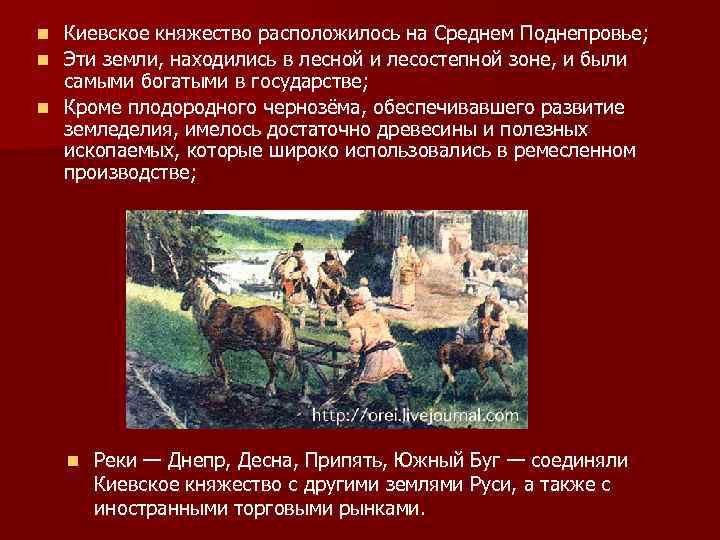 Киевское княжество расположилось на Среднем Поднепровье;

Эти земли, находились в лесной и лесостепной зоне, и были самыми богатыми в государстве;

Кроме плодородного чернозёма, обеспечивавшего развитие земледелия, имелось достаточно древесины и полезных ископаемых, которые широко использовались в ремесленном производстве;

http://orei.livejournal.com

Реки — Днепр, Десна, Припять, Южный Буг — соединяли Киевское княжество с другими землями Руси, а также с иностранными торговыми рынками.